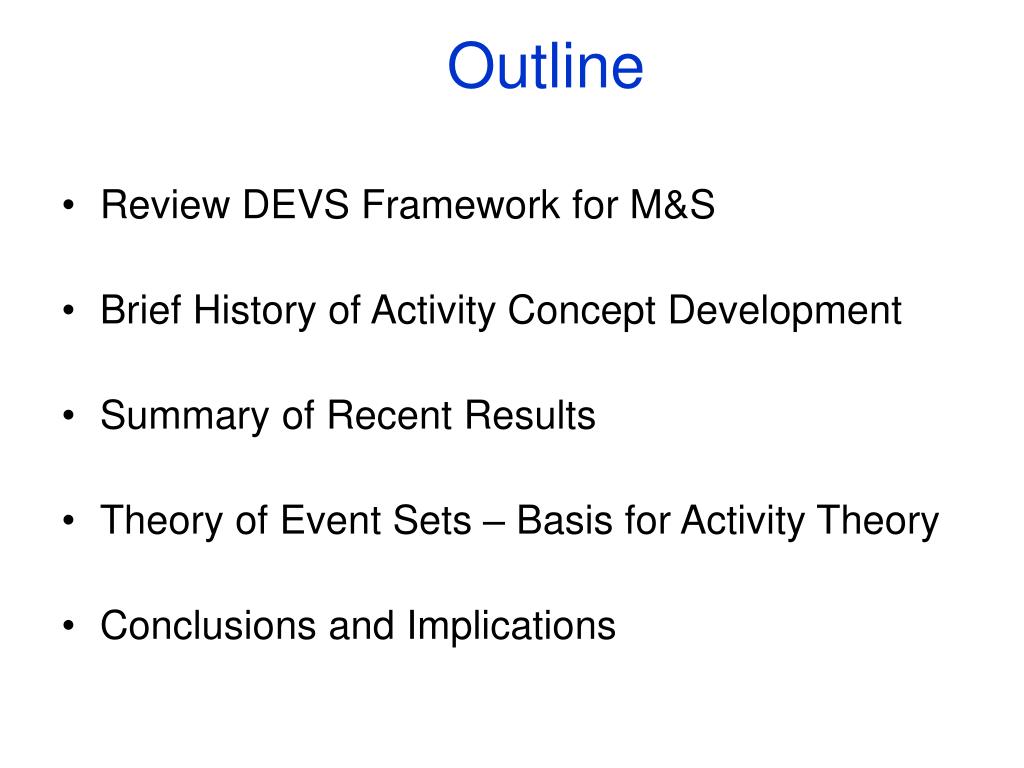 Outline

• Review DEVS Framework for M&S

• Brief History of Activity Concept Development

• Summary of Recent Results

• Theory of Event Sets – Basis for Activity Theory

• Conclusions and Implications